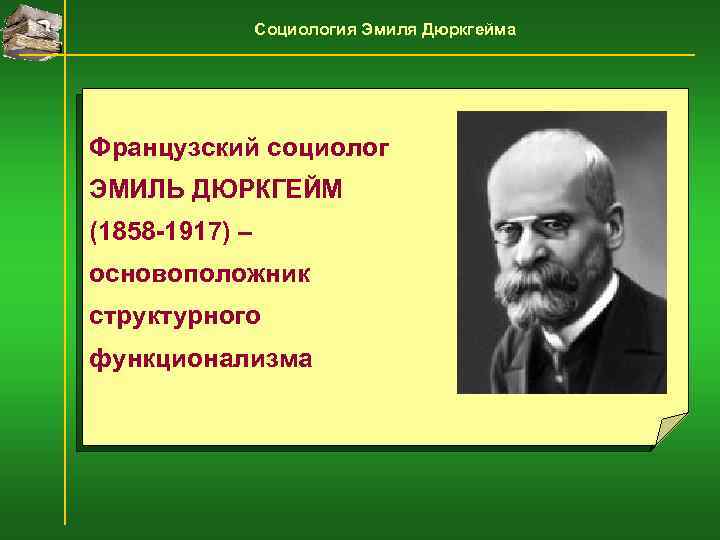 Социология Эмиля Дюркгейма

Французский социолог ЭМИЛЬ ДЮРКГЕЙМ (1858-1917) – основоположник структурного функционализма